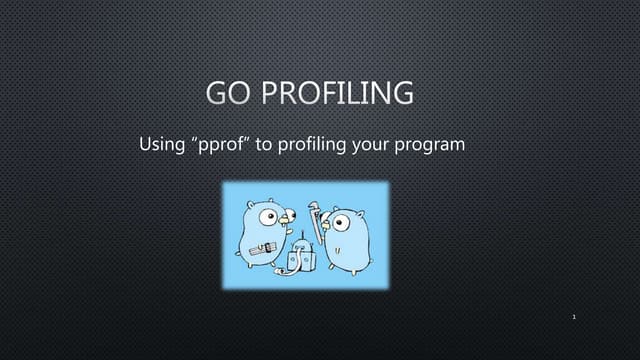 GO PROFILING

Using “pprof” to profiling your program

1